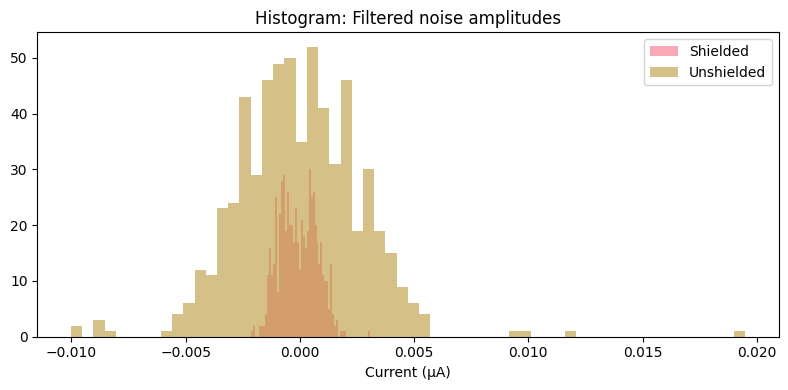 Histogram: Filtered noise amplitudes

Shielded
Unshielded

50
40
30
20
10
0

−0.010
−0.005
0.000
0.005
0.010
0.015
0.020

Current (μA)